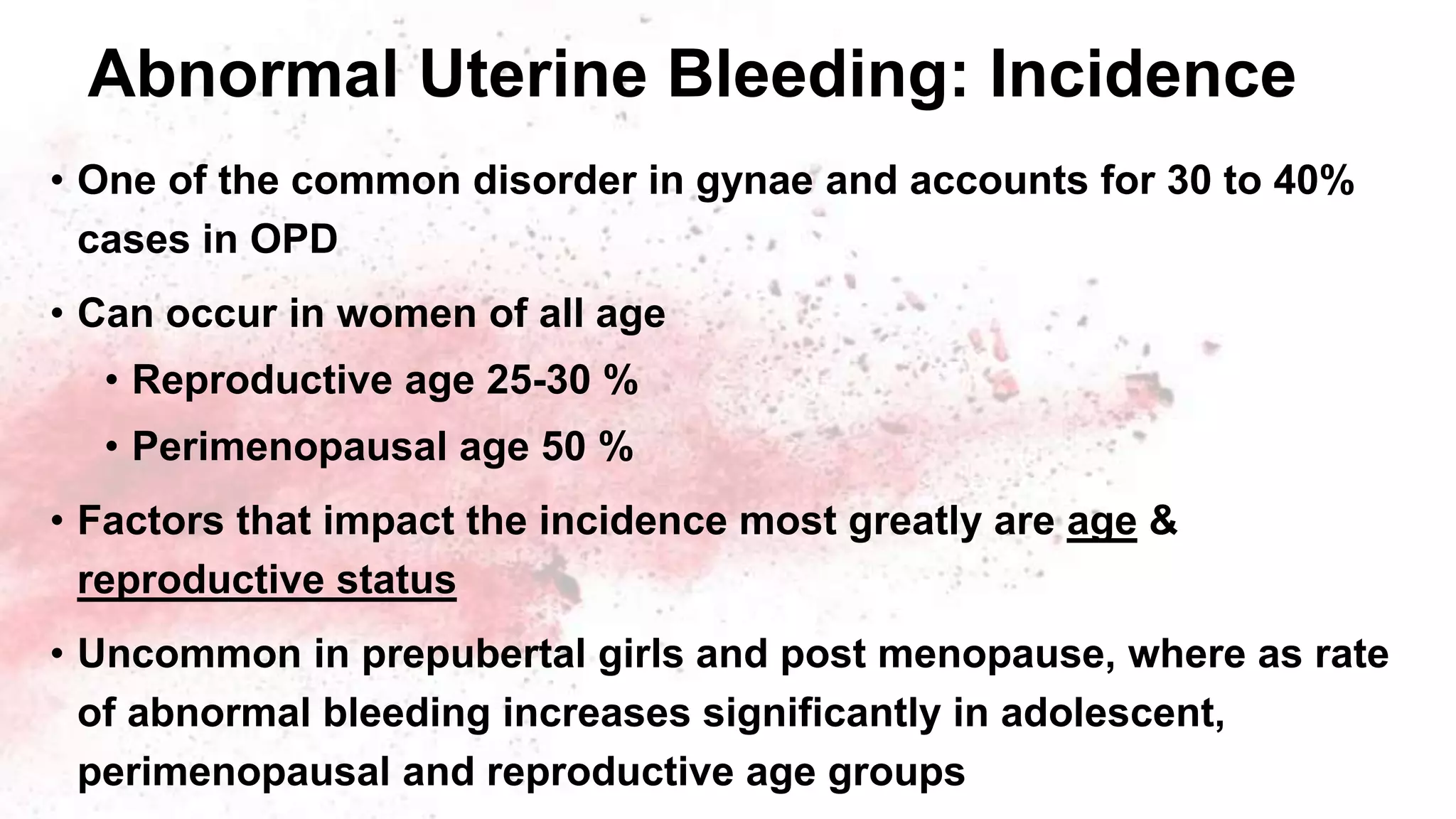 Abnormal Uterine Bleeding: Incidence

• One of the common disorder in gynae and accounts for 30 to 40% cases in OPD

• Can occur in women of all age
  • Reproductive age 25-30 %
  • Perimenopausal age 50 %

• Factors that impact the incidence most greatly are age & reproductive status

• Uncommon in prepubertal girls and post menopause, where as rate of abnormal bleeding increases significantly in adolescent, perimenopausal and reproductive age groups